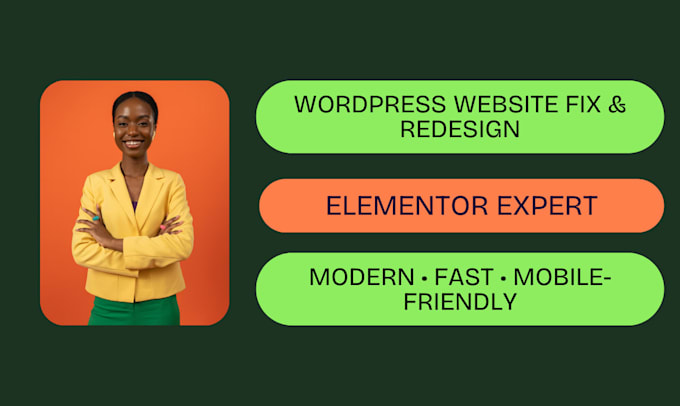 WORDPRESS WEBSITE FIX & REDESIGN

ELEMENTOR EXPERT

MODERN • FAST • MOBILE-FRIENDLY